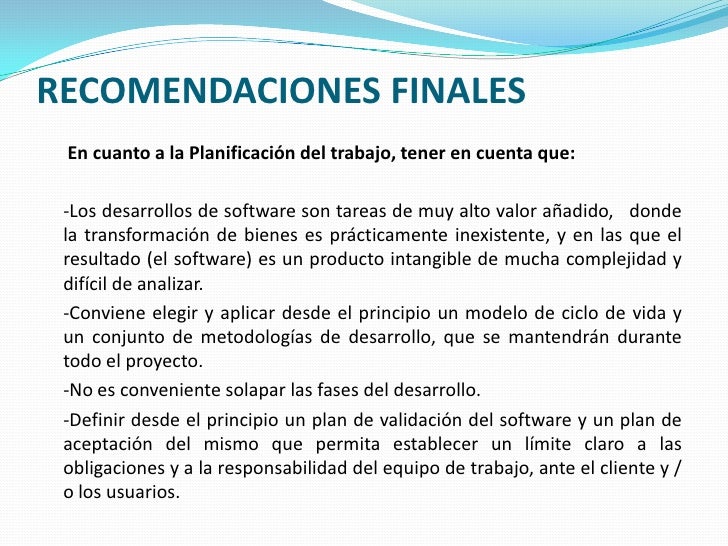 RECOMENDACIONES FINALES

En cuanto a la Planificación del trabajo, tener en cuenta que:

-Los desarrollos de software son tareas de muy alto valor añadido, donde la transformación de bienes es prácticamente inexistente, y en las que el resultado (el software) es un producto intangible de mucha complejidad y difícil de analizar.

-Conviene elegir y aplicar desde el principio un modelo de ciclo de vida y un conjunto de metodologías de desarrollo, que se mantendrán durante todo el proyecto.

-No es conveniente solapar las fases del desarrollo.

-Definir desde el principio un plan de validación del software y un plan de aceptación del mismo que permita establecer un límite claro a las obligaciones y a la responsabilidad del equipo de trabajo, ante el cliente y / o los usuarios.